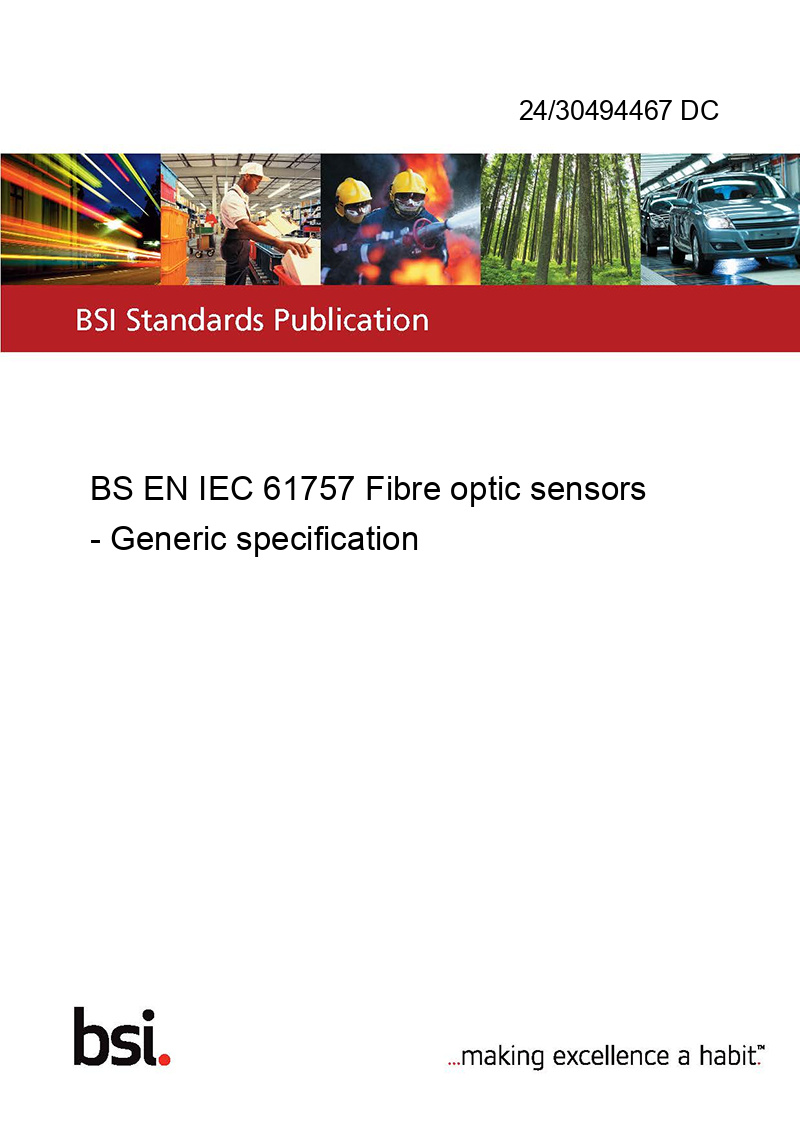 24/30494467 DC

BSI Standards Publication

BS EN IEC 61757 Fibre optic sensors - Generic specification

bsi.

...making excellence a habit.™